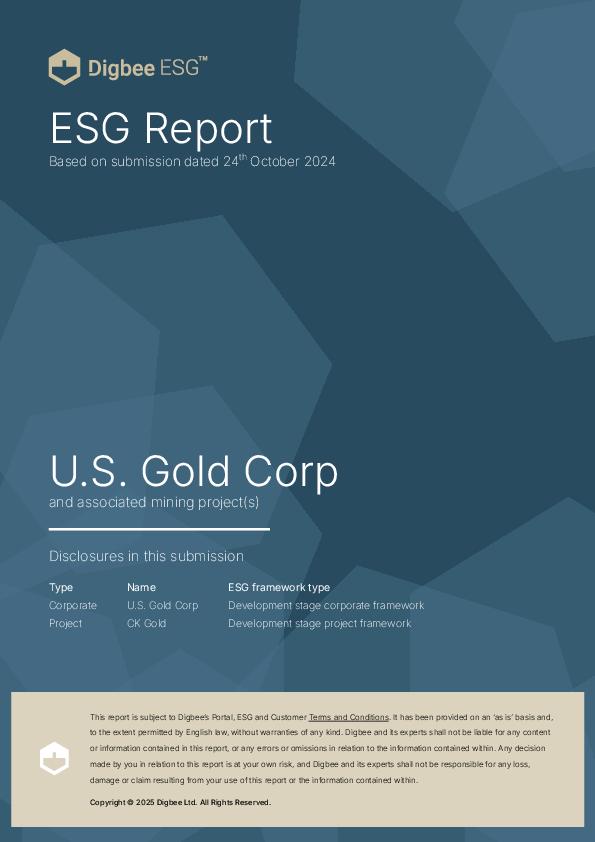 Digbee ESG™

ESG Report

Based on submission dated 24$^{th}$ October 2024

U.S. Gold Corp

and associated mining project(s)

Disclosures in this submission

| Type | Name | ESG framework type |
|---|---|---|
| Corporate | U.S. Gold Corp | Development stage corporate framework |
| Project | CK Gold | Development stage project framework |

This report is subject to Digbee's Portal, ESG and Customer Terms and Conditions. It has been provided on an 'as is' basis and, to the extent permitted by English law, without warranties of any kind. Digbee and its experts shall not be liable for any content or information contained in this report, or any errors or omissions in relation to the information contained within. Any decision made by you in relation to this report is at your own risk, and Digbee and its experts shall not be responsible for any loss, damage or claim resulting from your use of this report or the information contained within.

Copyright © 2025 Digbee Ltd. All Rights Reserved.